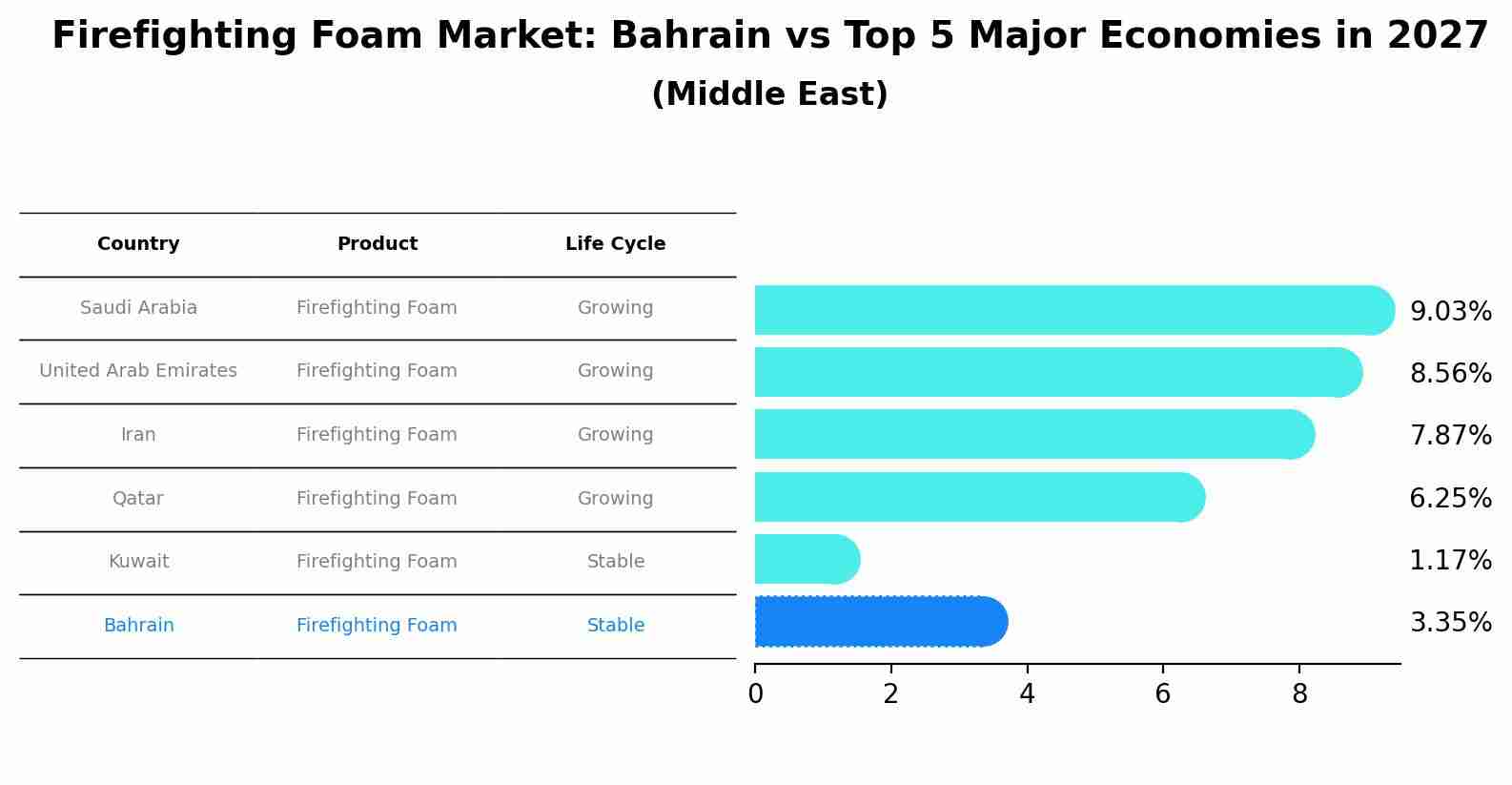 Firefighting Foam Market: Bahrain vs Top 5 Major Economies in 2027
(Middle East)

| Country | Product | Life Cycle |
|---|---|---|
| Saudi Arabia | Firefighting Foam | Growing |
| United Arab Emirates | Firefighting Foam | Growing |
| Iran | Firefighting Foam | Growing |
| Qatar | Firefighting Foam | Growing |
| Kuwait | Firefighting Foam | Stable |
| Bahrain | Firefighting Foam | Stable |

9.03%
8.56%
7.87%
6.25%
1.17%
3.35%

0 2 4 6 8